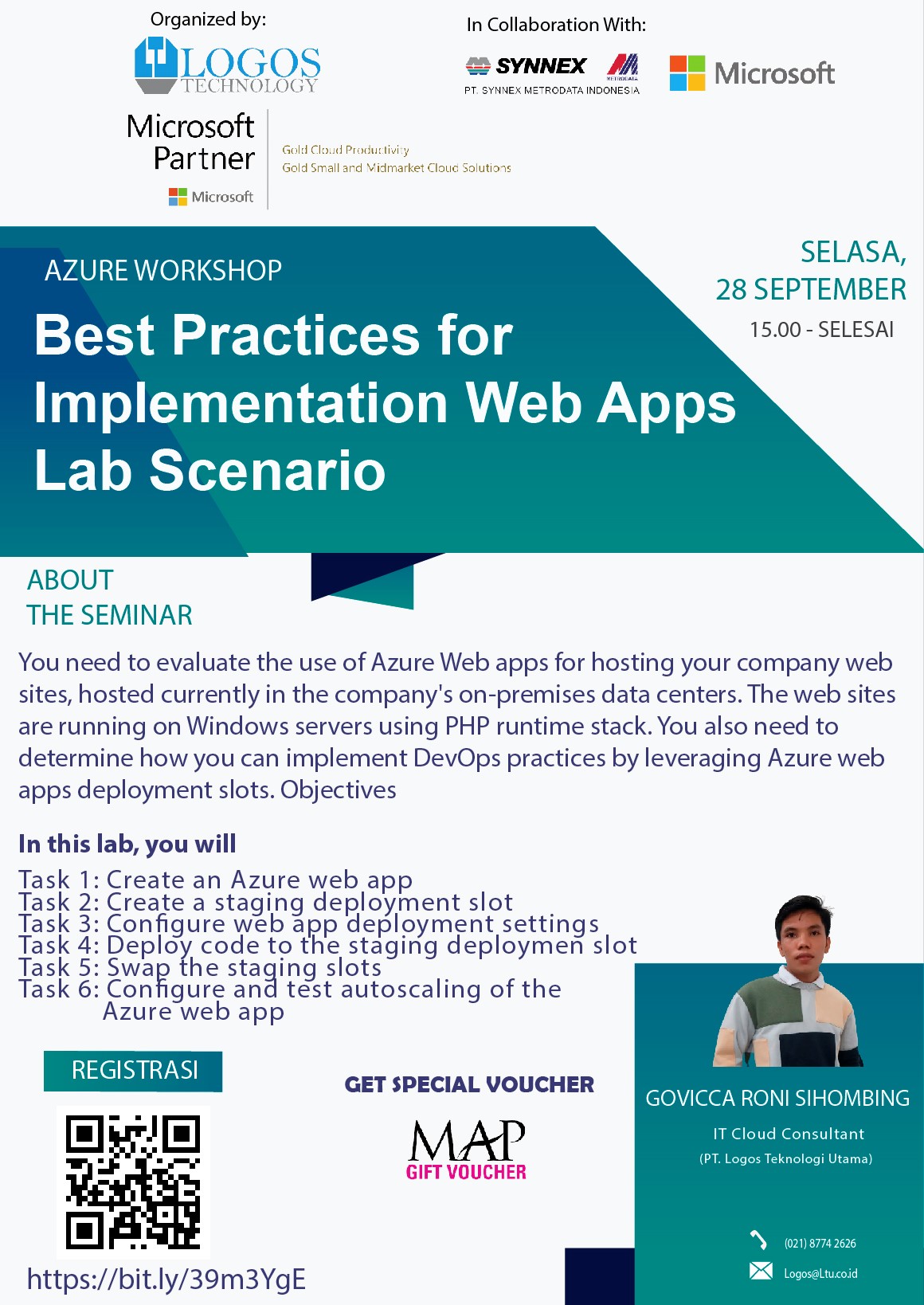 Organized by:

LOGOS TECHNOLOGY

Microsoft Partner
Microsoft

Gold Cloud Productivity
Gold Small and Midmarket Cloud Solutions

In Collaboration With:

SYNNEX METRODATA
PT. SYNNEX METRODATA INDONESIA

Microsoft

AZURE WORKSHOP

Best Practices for Implementation Web Apps Lab Scenario

SELASA, 28 SEPTEMBER
15.00 - SELESAI

ABOUT THE SEMINAR

You need to evaluate the use of Azure Web apps for hosting your company web sites, hosted currently in the company's on-premises data centers. The web sites are running on Windows servers using PHP runtime stack. You also need to determine how you can implement DevOps practices by leveraging Azure web apps deployment slots. Objectives

In this lab, you will

Task 1: Create an Azure web app
Task 2: Create a staging deployment slot
Task 3: Configure web app deployment settings
Task 4: Deploy code to the staging deploymen slot
Task 5: Swap the staging slots
Task 6: Configure and test autoscaling of the Azure web app

REGISTRASI

https://bit.ly/39m3YgE

GET SPECIAL VOUCHER

MAP
GIFT VOUCHER

GOVICCA RONI SIHOMBING
IT Cloud Consultant
(PT. Logos Teknologi Utama)

(021) 8774 2626
Logos@Ltu.co.id